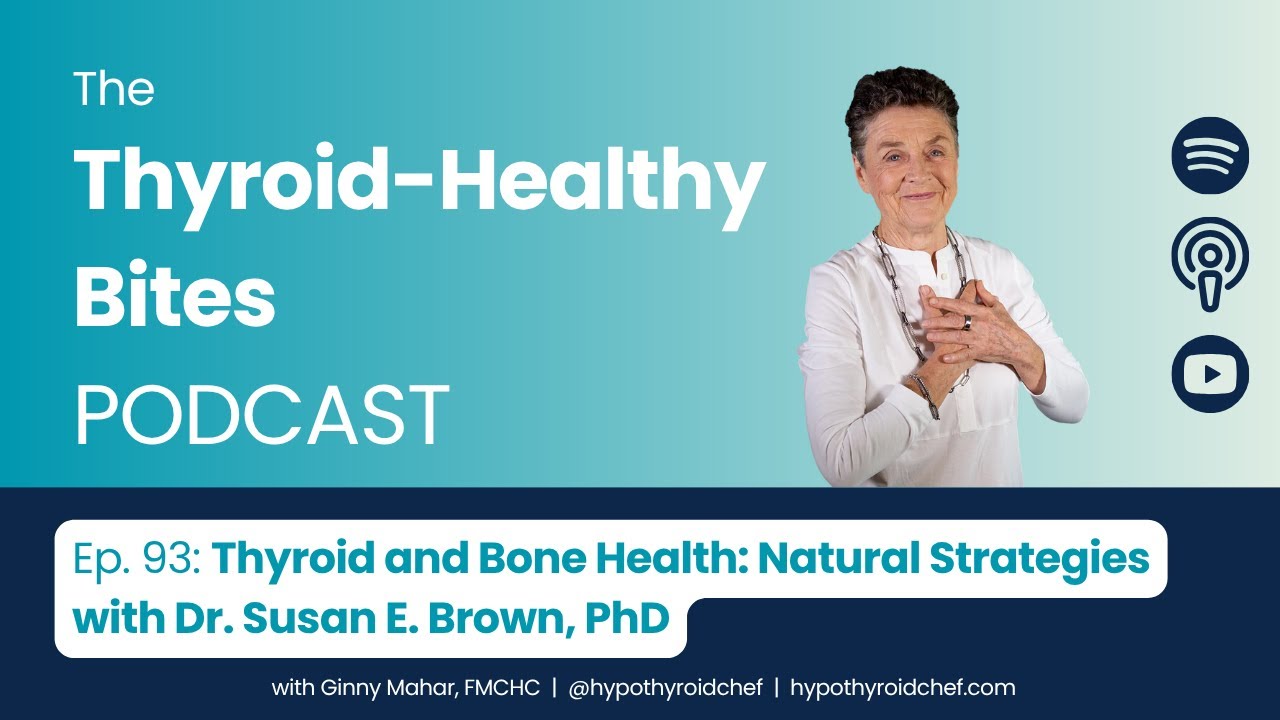 The
Thyroid-Healthy
Bites
PODCAST

Ep. 93: Thyroid and Bone Health: Natural Strategies with Dr. Susan E. Brown, PhD

with Ginny Mahar, FMCHC | @hypothyroidchef | hypothyroidchef.com